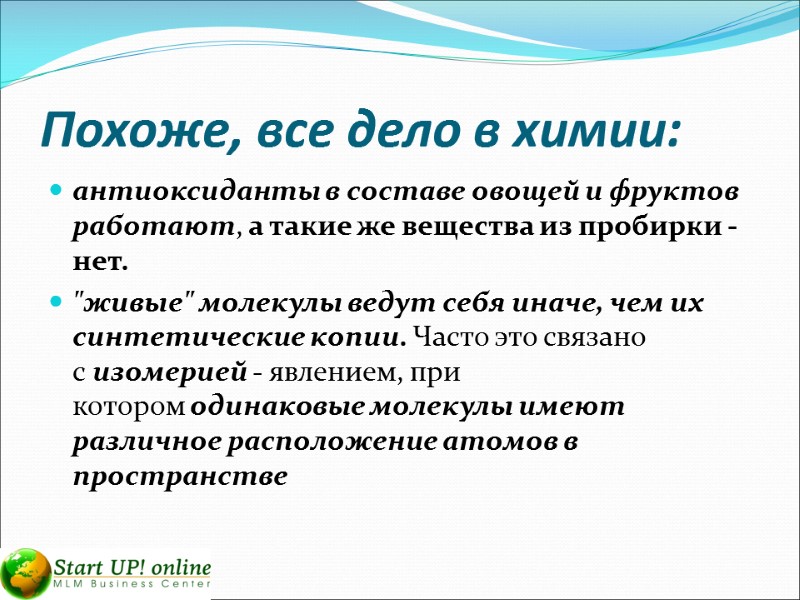 Похоже, все дело в химии:

антиоксиданты в составе овощей и фруктов работают, а такие же вещества из пробирки - нет.

"живые" молекулы ведут себя иначе, чем их синтетические копии. Часто это связано с изомерией - явлением, при котором одинаковые молекулы имеют различное расположение атомов в пространстве

Start UP! online
MLM Business Center